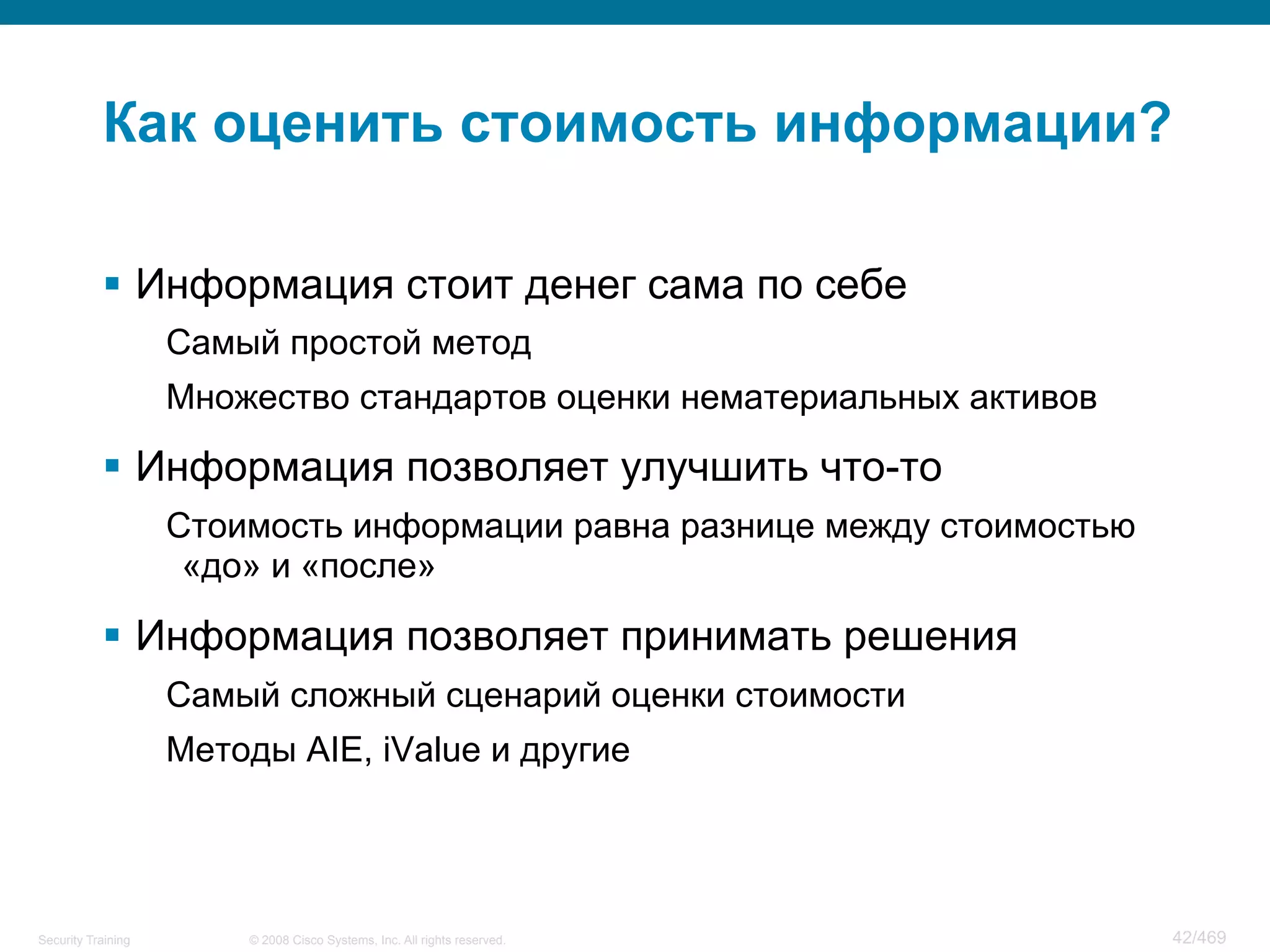 Как оценить стоимость информации?

▪ Информация стоит денег сама по себе

Самый простой метод

Множество стандартов оценки нематериальных активов

▪ Информация позволяет улучшить что-то

Стоимость информации равна разнице между стоимостью «до» и «после»

▪ Информация позволяет принимать решения

Самый сложный сценарий оценки стоимости

Методы AIE, iValue и другие

Security Training © 2008 Cisco Systems, Inc. All rights reserved. 42/469